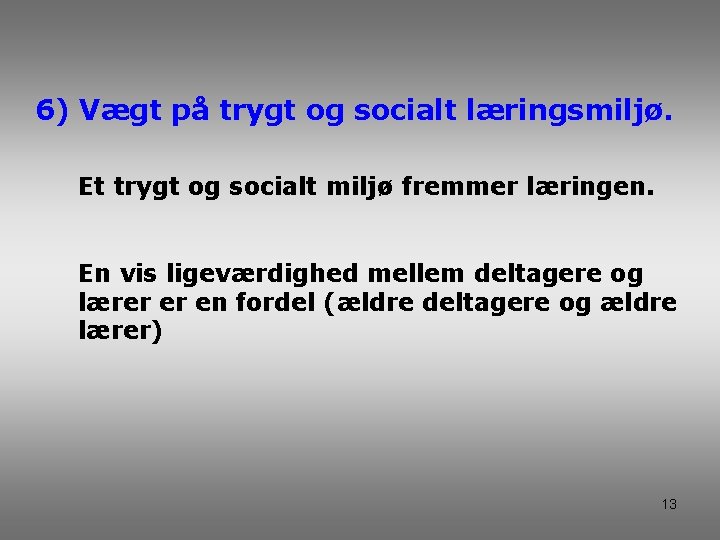 6) Vægt på trygt og socialt læringsmiljø.

Et trygt og socialt miljø fremmer læringen.

En vis ligeværdighed mellem deltagere og lærer er en fordel (ældre deltagere og ældre lærer)

13